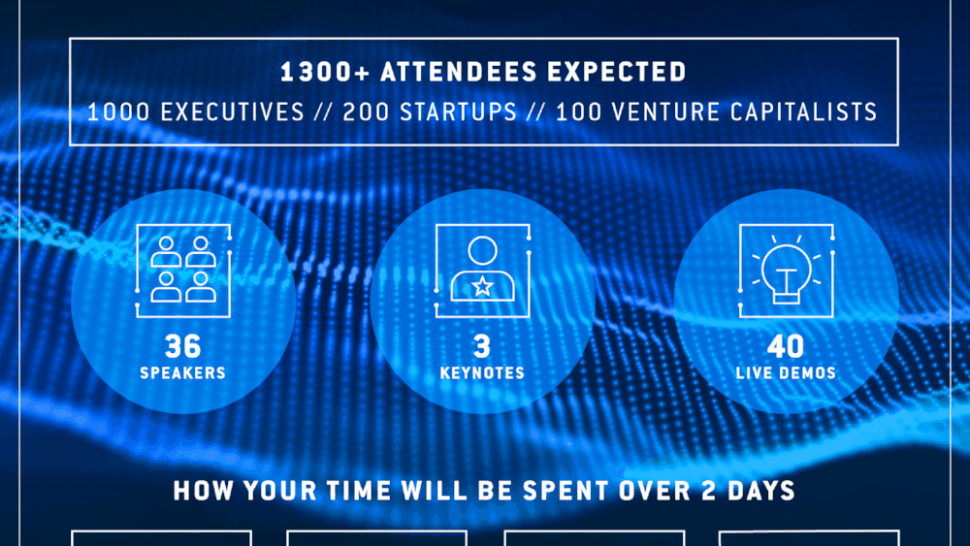 1300+ ATTENDEES EXPECTED
1000 EXECUTIVES // 200 STARTUPS // 100 VENTURE CAPITALISTS

36
SPEAKERS

3
KEYNOTES

40
LIVE DEMOS

HOW YOUR TIME WILL BE SPENT OVER 2 DAYS